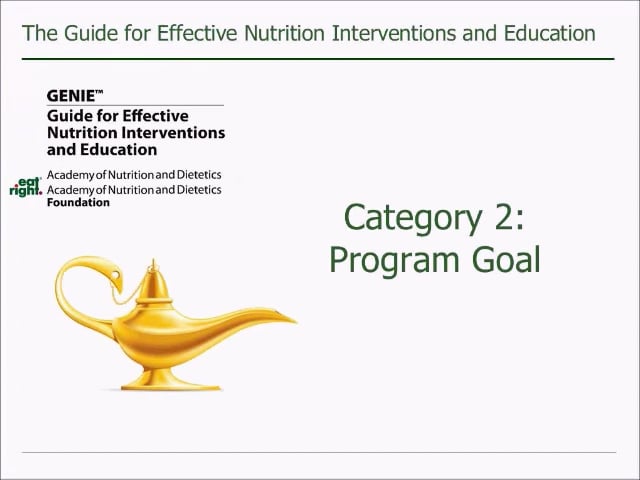 The Guide for Effective Nutrition Interventions and Education

GENIE™
Guide for Effective Nutrition Interventions and Education

eat right. Academy of Nutrition and Dietetics
Academy of Nutrition and Dietetics Foundation

Category 2:
Program Goal